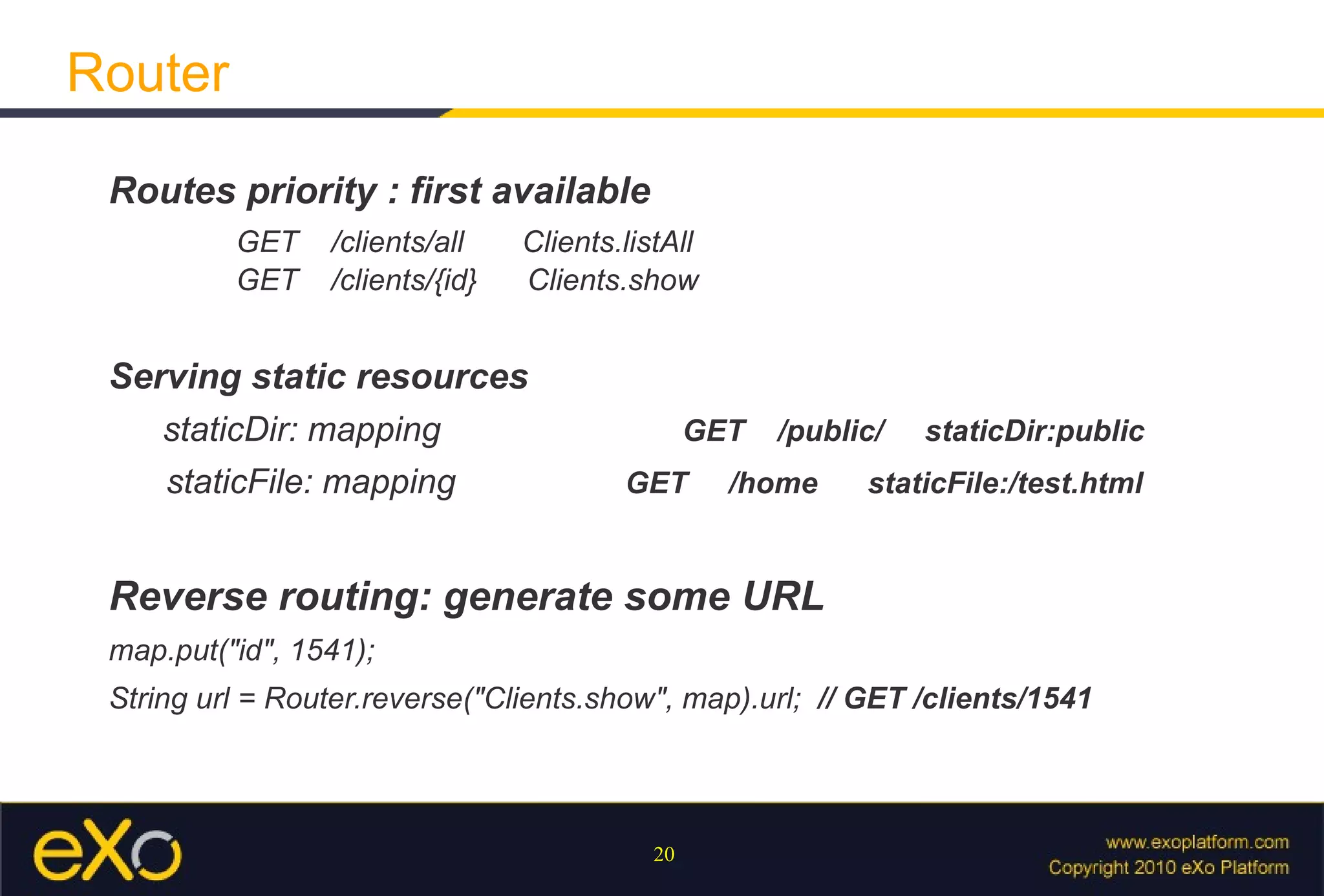 Router

Routes priority : first available

GET /clients/all Clients.listAll
GET /clients/{id} Clients.show

Serving static resources

staticDir: mapping GET /public/ staticDir:public

staticFile: mapping GET /home staticFile:/test.html

Reverse routing: generate some URL

map.put("id", 1541);

String url = Router.reverse("Clients.show", map).url; // GET /clients/1541

eXo

20

www.exoplatform.com
Copyright 2010 eXo Platform